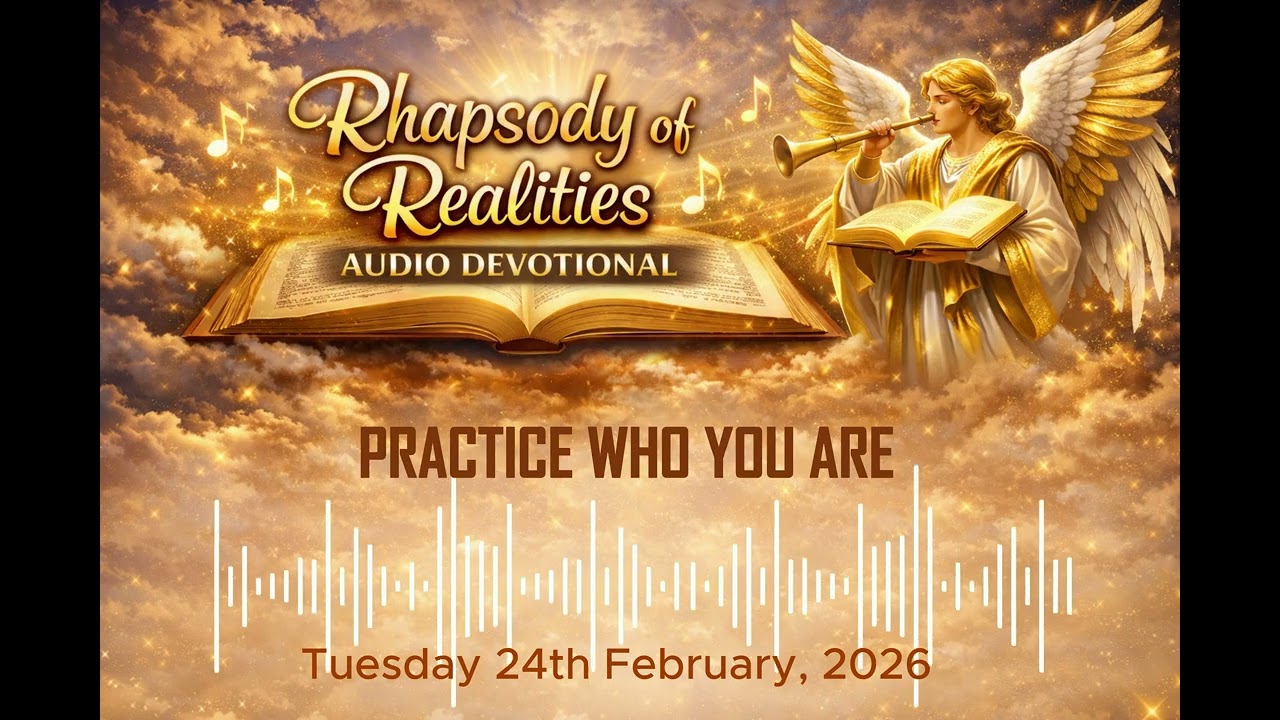 Rhapsody of Realities
AUDIO DEVOTIONAL

PRACTICE WHO YOU ARE

Tuesday 24th February, 2026